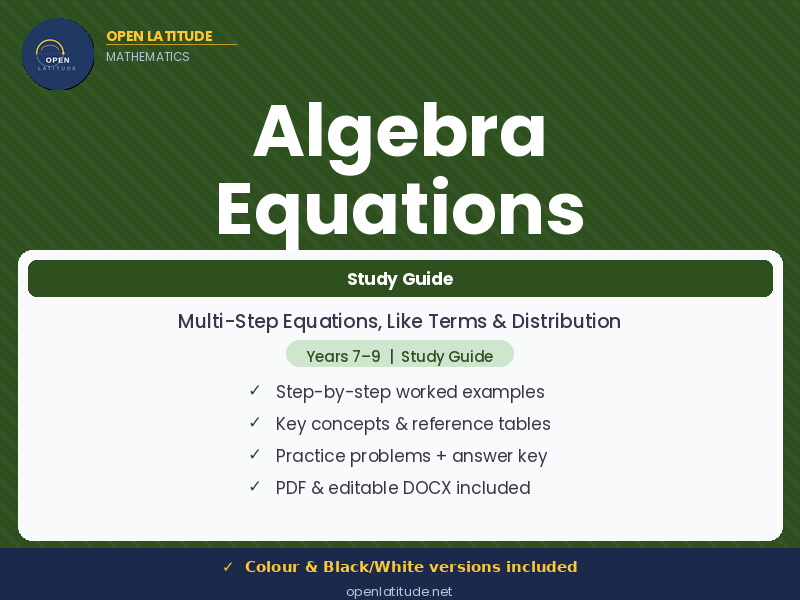 OPEN
LATITUDE

OPEN LATITUDE
MATHEMATICS

Algebra Equations

Study Guide

Multi-Step Equations, Like Terms & Distribution

Years 7–9 | Study Guide

✓ Step-by-step worked examples
✓ Key concepts & reference tables
✓ Practice problems + answer key
✓ PDF & editable DOCX included

✓ Colour & Black/White versions included

openlatitude.net